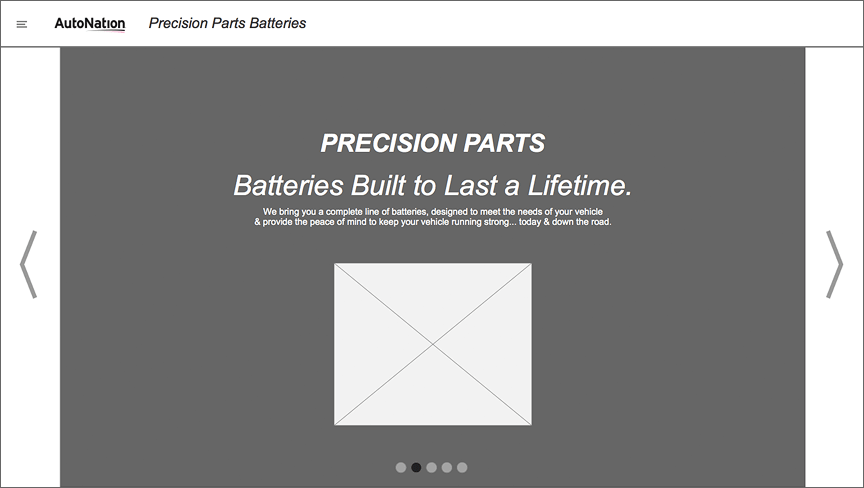 AutoNation Precision Parts Batteries

PRECISION PARTS

Batteries Built to Last a Lifetime.

We bring you a complete line of batteries, designed to meet the needs of your vehicle & provide the peace of mind to keep your vehicle running strong... today & down the road.